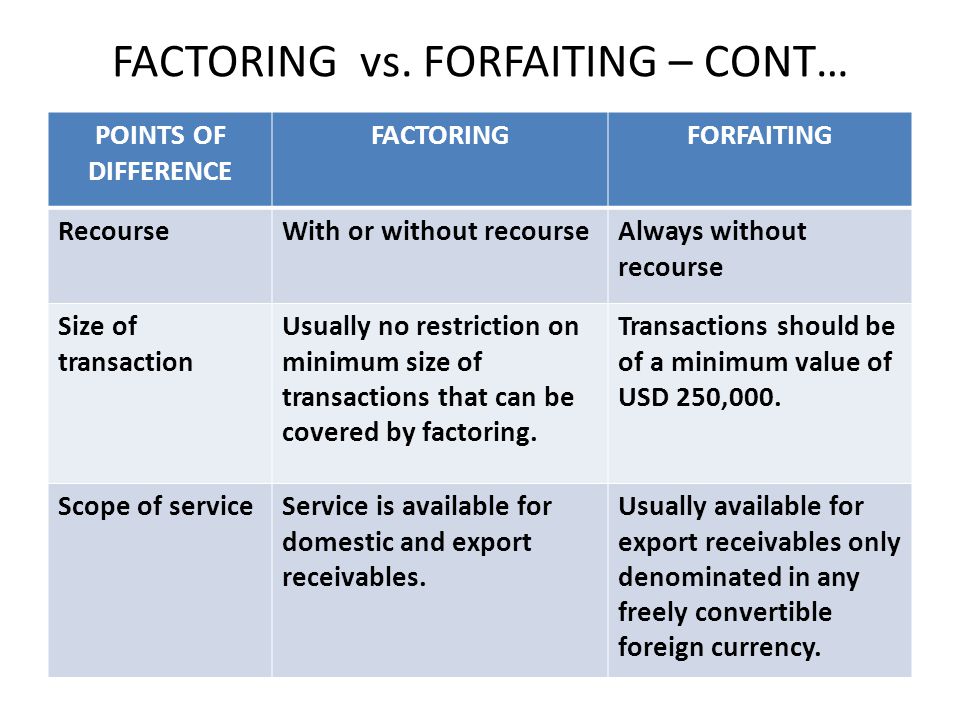 FACTORING vs. FORFAITING – CONT…

| POINTS OF DIFFERENCE | FACTORING | FORFAITING |
|---|---|---|
| Recourse | With or without recourse | Always without recourse |
| Size of transaction | Usually no restriction on minimum size of transactions that can be covered by factoring. | Transactions should be of a minimum value of USD 250,000. |
| Scope of service | Service is available for domestic and export receivables. | Usually available for export receivables only denominated in any freely convertible foreign currency. |